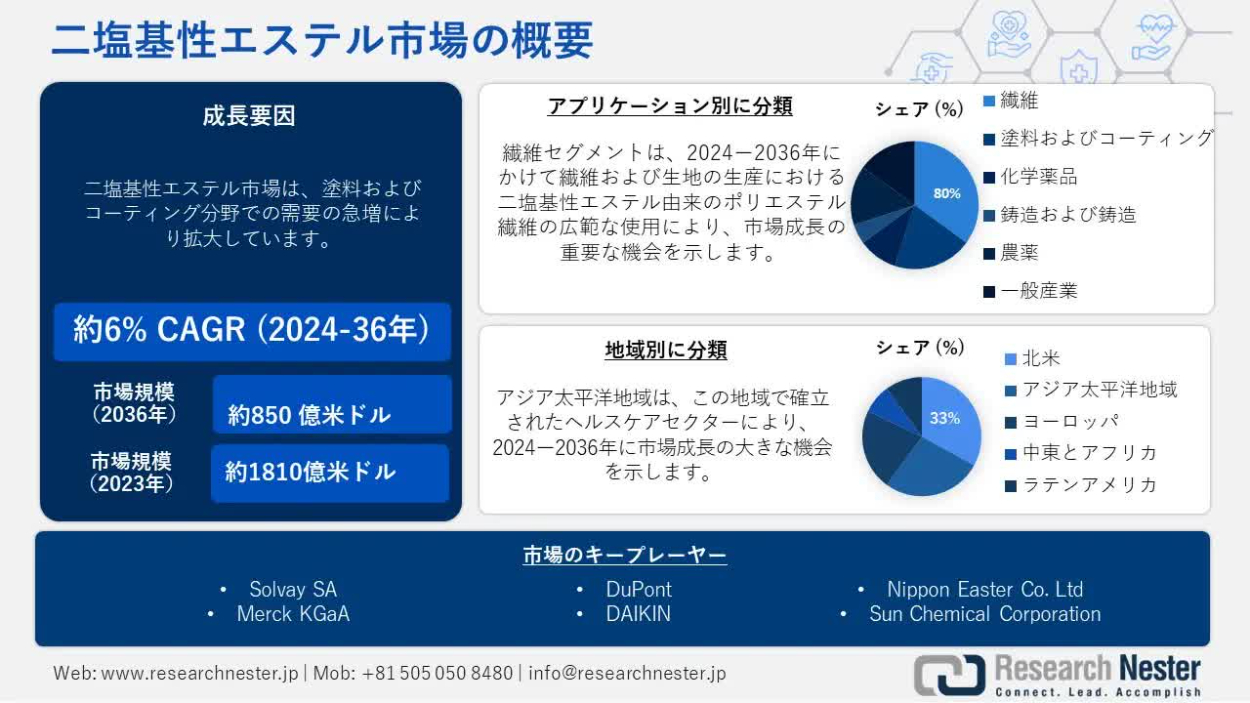 二塩基性エステル市場の概要

成長要因

二塩基性エステル市場は、塗料およびコーティング分野での需要の急増により拡大しています。

約6% CAGR (2024-36年)

市場規模 (2036年) 約850 億米ドル

市場規模 (2023年) 約1810億米ドル

アプリケーション別に分類

繊維セグメントは、2024ー2036年にかけて繊維および生地の生産における二塩基性エステル由来のポリエステル繊維の広範な使用により、市場成長の重要な機会を示します。

シェア (%)

80%

■ 繊維
■ 塗料およびコーティング
■ 化学薬品
■ 鋳造および鋳造
■ 農薬
■ 一般産業

地域別に分類

アジア太平洋地域は、この地域で確立されたヘルスケアセクターにより、2024ー2036年に市場成長の大きな機会を示します。

シェア (%)

33%

■ 北米
■ アジア太平洋地域
■ ヨーロッパ
■ 中東とアフリカ
■ ラテンアメリカ

市場のキープレーヤー

• Solvay SA
• Merck KGaA
• DuPont
• DAIKIN
• Nippon Easter Co. Ltd
• Sun Chemical Corporation

Web: www.researchnester.jp | Mob: +81 505 050 8480 | info@researchnester.jp

Research Nester
Connect. Lead. Accomplish